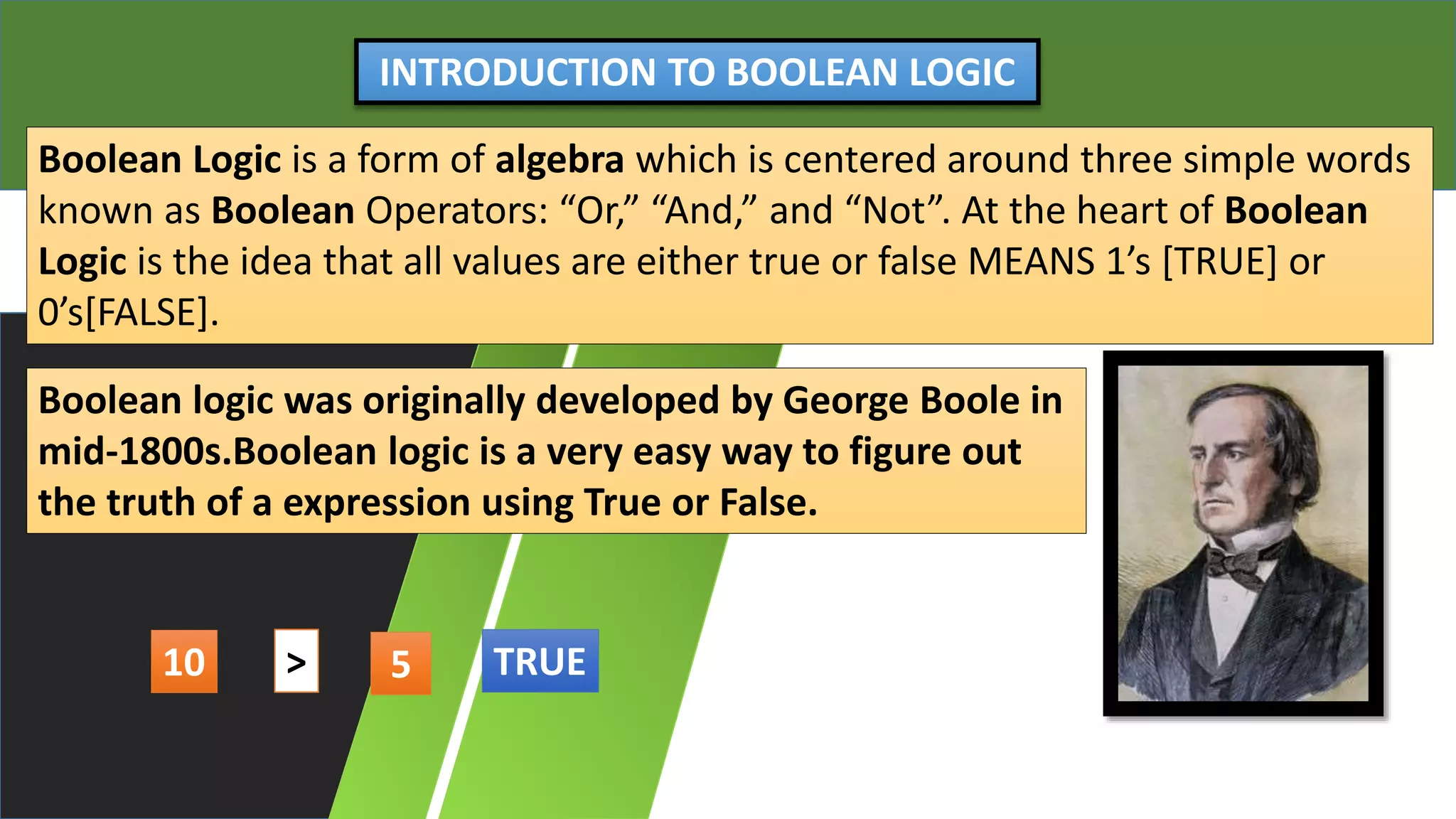 INTRODUCTION TO BOOLEAN LOGIC

Boolean Logic is a form of algebra which is centered around three simple words known as Boolean Operators: “Or,” “And,” and “Not”. At the heart of Boolean Logic is the idea that all values are either true or false MEANS 1’s [TRUE] or 0’s[FALSE].

Boolean logic was originally developed by George Boole in mid-1800s.Boolean logic is a very easy way to figure out the truth of a expression using True or False.

10 > 5 TRUE